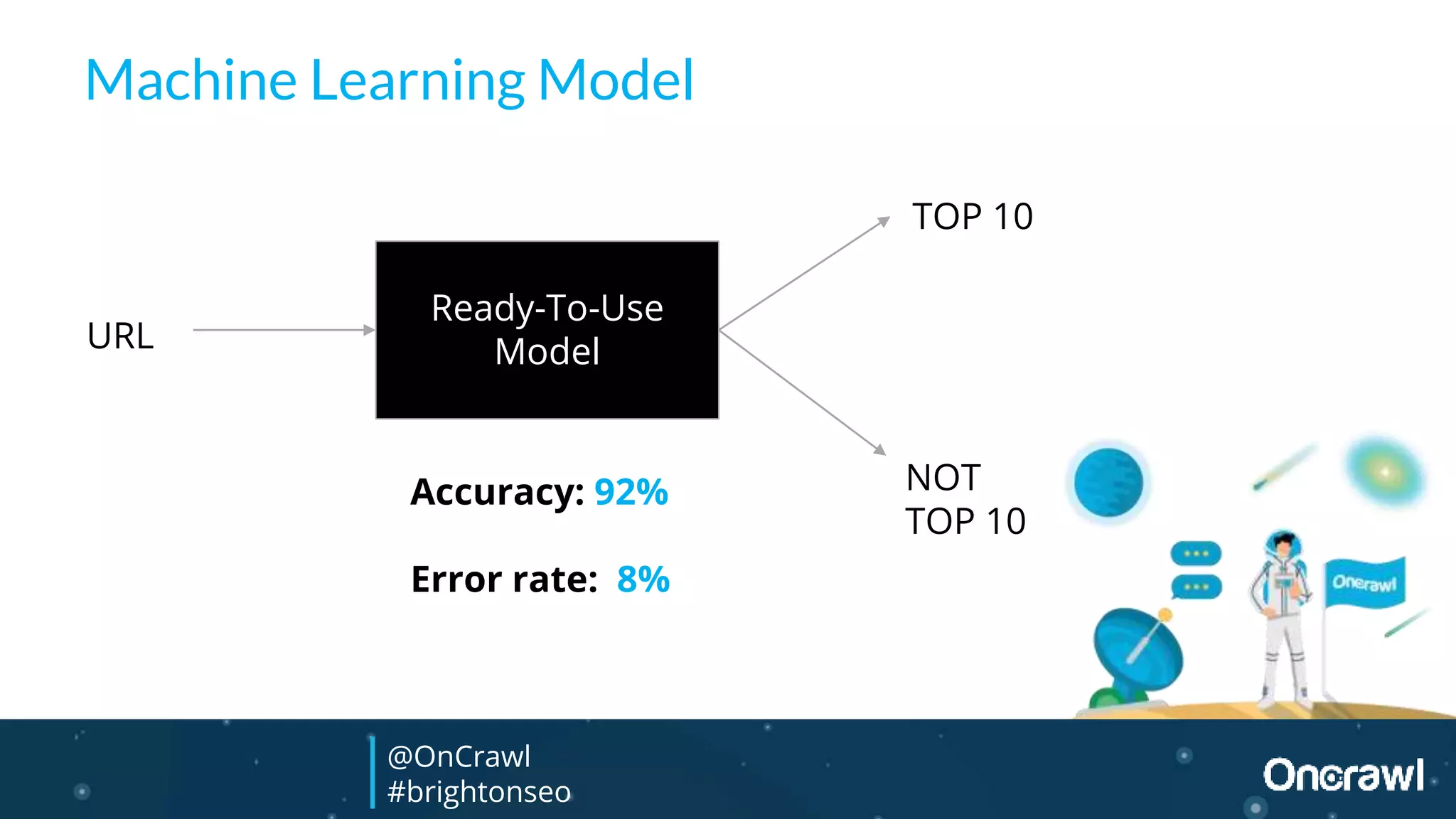 Machine Learning Model

URL

Ready-To-Use Model

TOP 10

NOT TOP 10

Accuracy: 92%

Error rate: 8%

Oncrawl

@OnCrawl
#brightonseo

Oncrawl